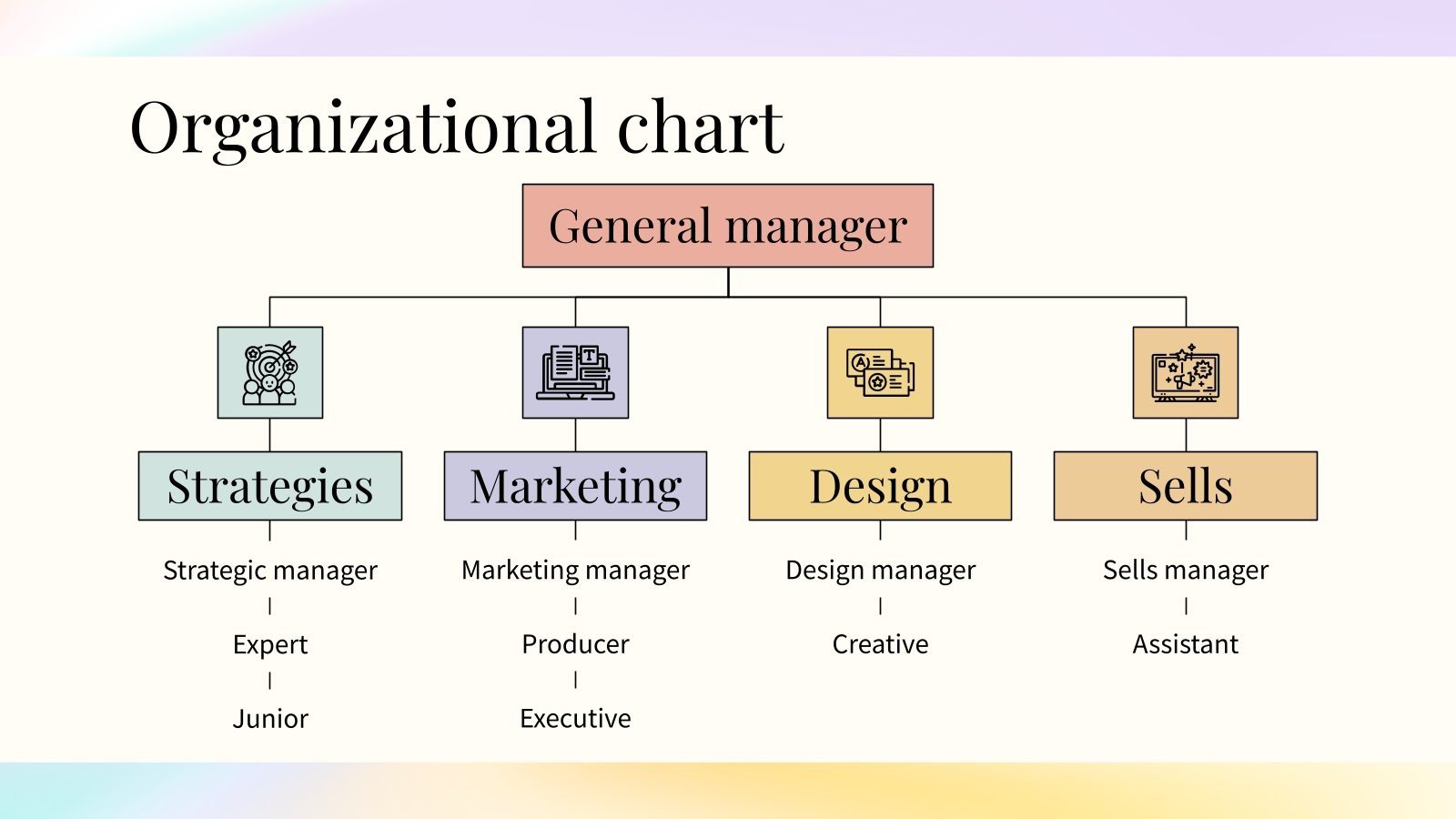 Organizational chart

General manager

Strategies

Strategic manager

Expert

Junior

Marketing

Marketing manager

Producer

Executive

Design

Design manager

Creative

Sells

Sells manager

Assistant